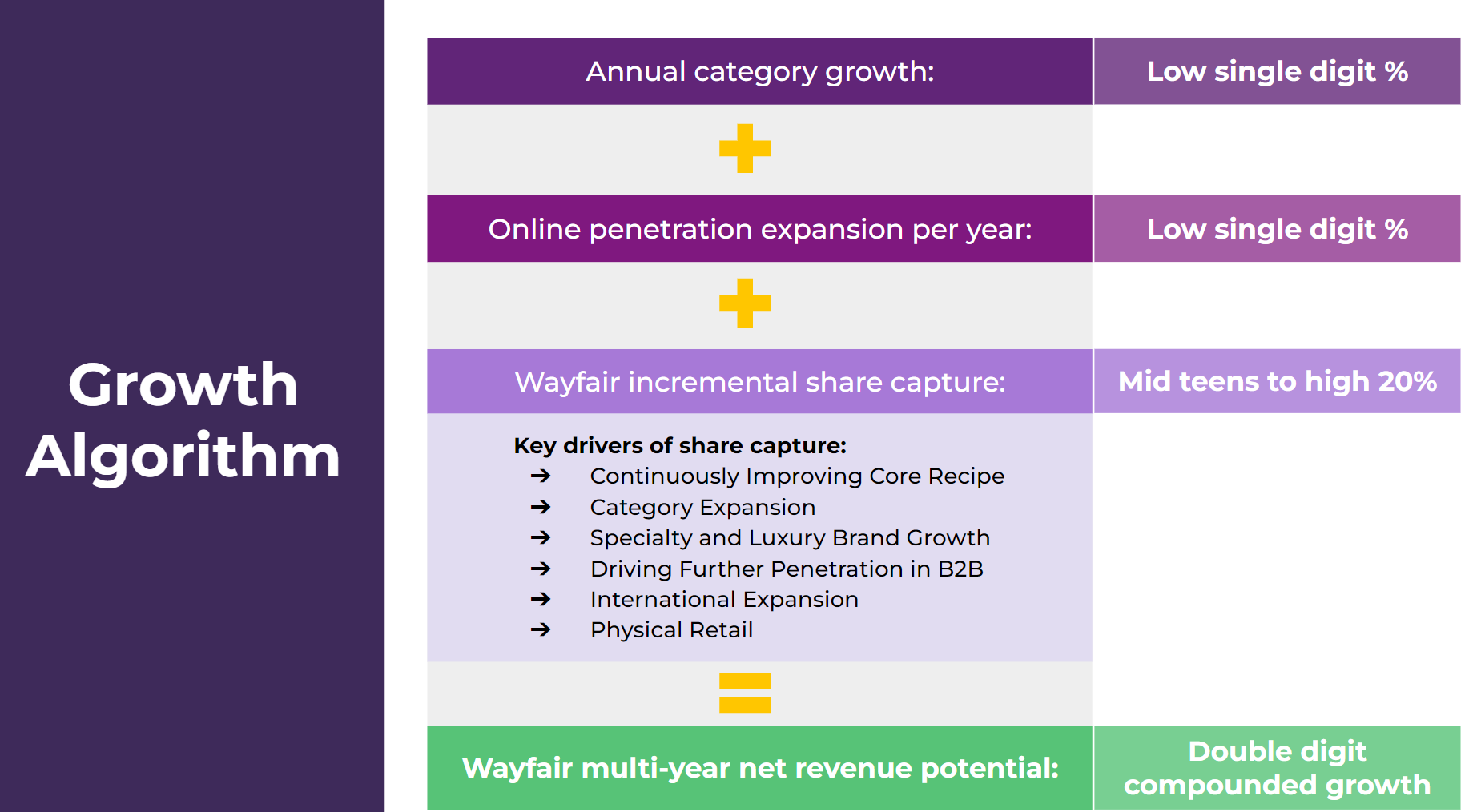 Growth Algorithm

Annual category growth: Low single digit %

+

Online penetration expansion per year: Low single digit %

+

Wayfair incremental share capture: Mid teens to high 20%

Key drivers of share capture:
→ Continuously Improving Core Recipe
→ Category Expansion
→ Specialty and Luxury Brand Growth
→ Driving Further Penetration in B2B
→ International Expansion
→ Physical Retail

=

Wayfair multi-year net revenue potential: Double digit compounded growth